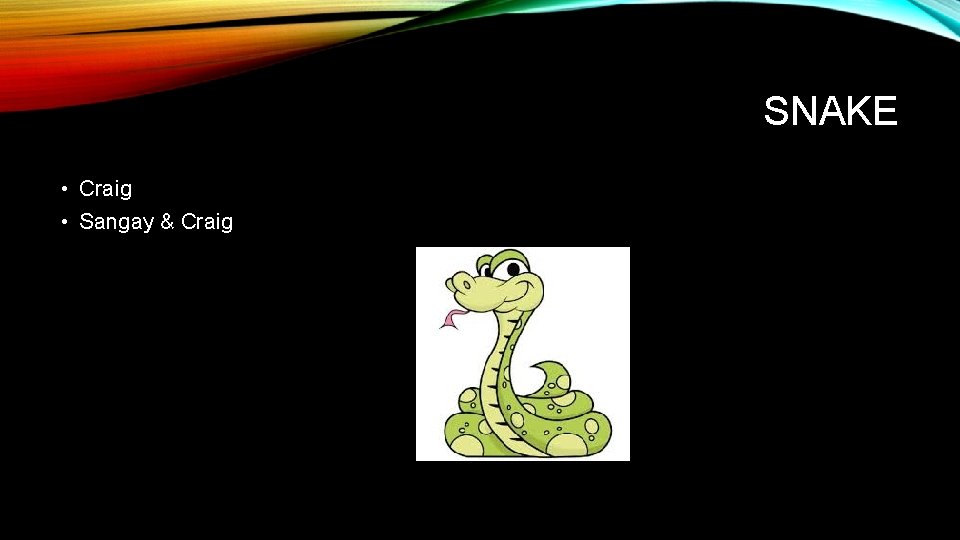 SNAKE

• Craig
• Sangay & Craig